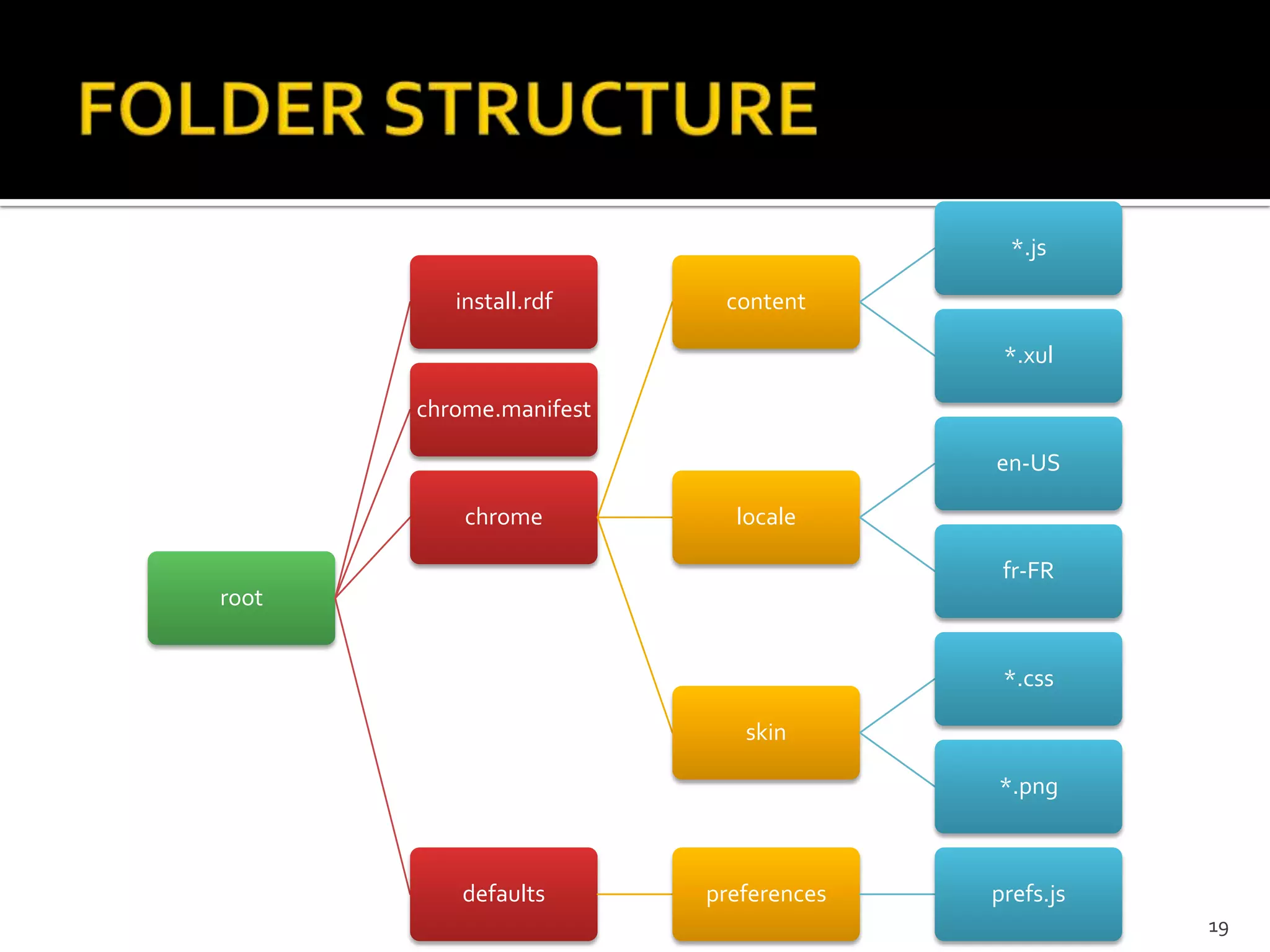 FOLDER STRUCTURE

root

install.rdf

chrome.manifest

chrome

defaults

content

locale

skin

preferences

*.js

*.xul

en-US

fr-FR

*.css

*.png

prefs.js

19